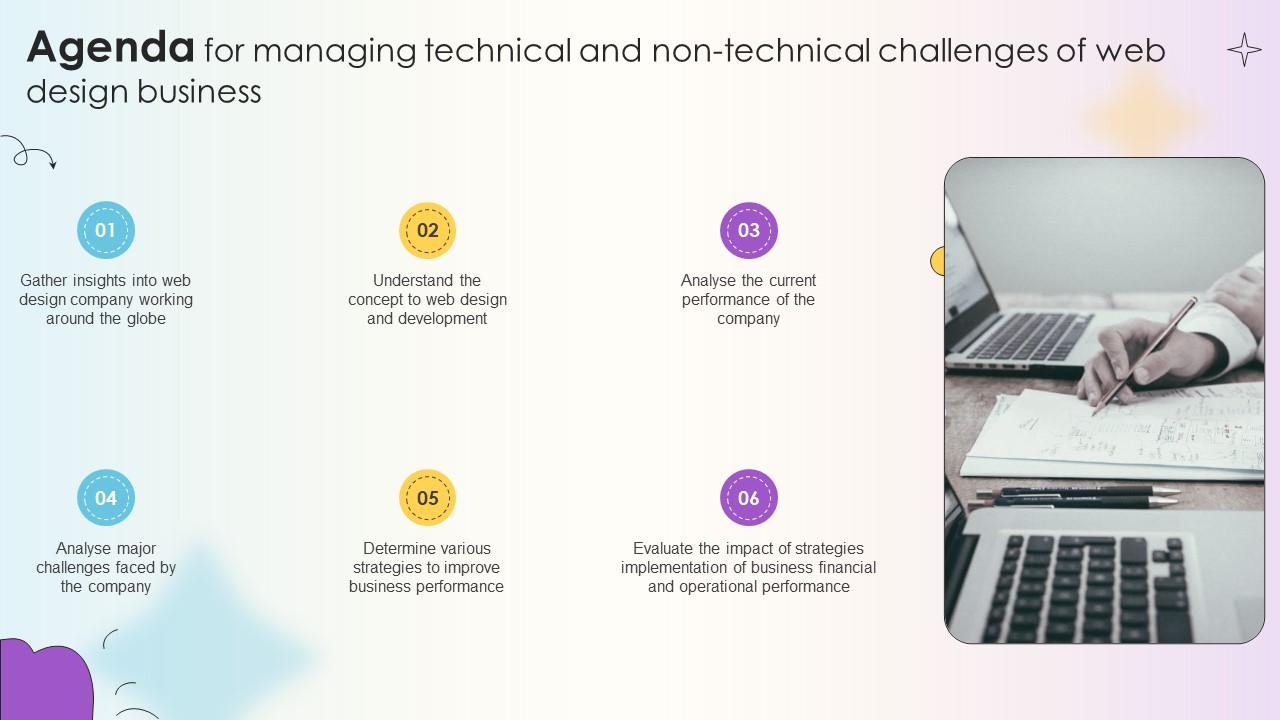 Agenda for managing technical and non-technical challenges of web design business

01

Gather insights into web design company working around the globe

02

Understand the concept to web design and development

03

Analyse the current performance of the company

04

Analyse major challenges faced by the company

05

Determine various strategies to improve business performance

06

Evaluate the impact of strategies implementation of business financial and operational performance